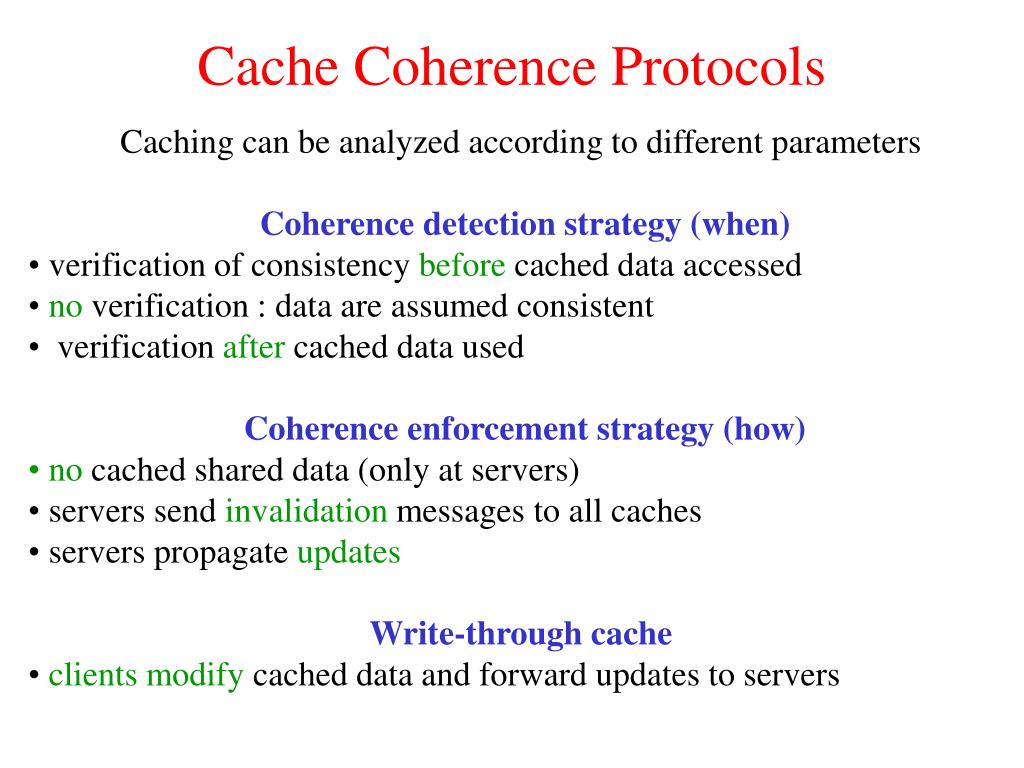 Cache Coherence Protocols

Caching can be analyzed according to different parameters

Coherence detection strategy (when)

• verification of consistency before cached data accessed
• no verification : data are assumed consistent
• verification after cached data used

Coherence enforcement strategy (how)

• no cached shared data (only at servers)
• servers send invalidation messages to all caches
• servers propagate updates

Write-through cache

• clients modify cached data and forward updates to servers